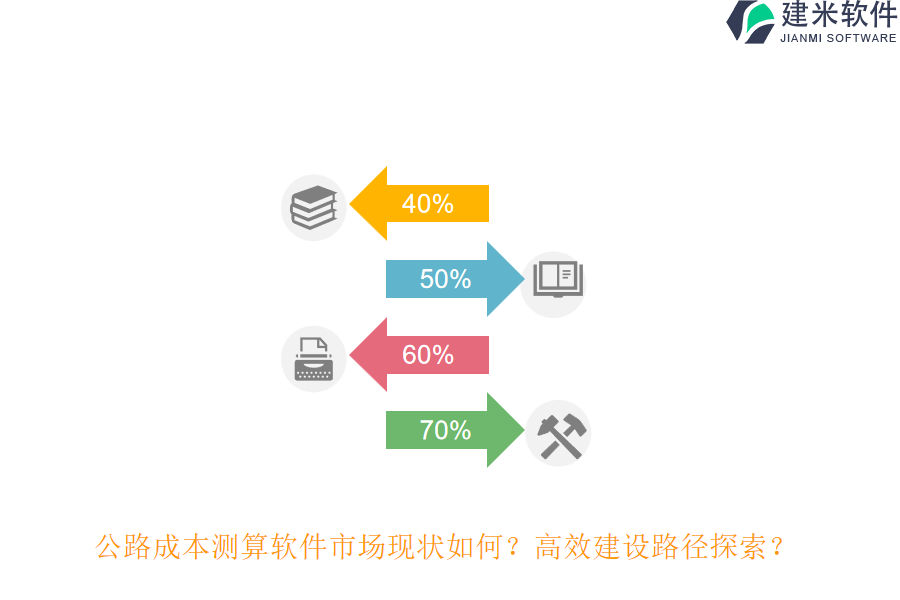 建米软件
JIANMI SOFTWARE

40%

50%

60%

70%

公路成本测算软件市场现状如何？高效建设路径探索？